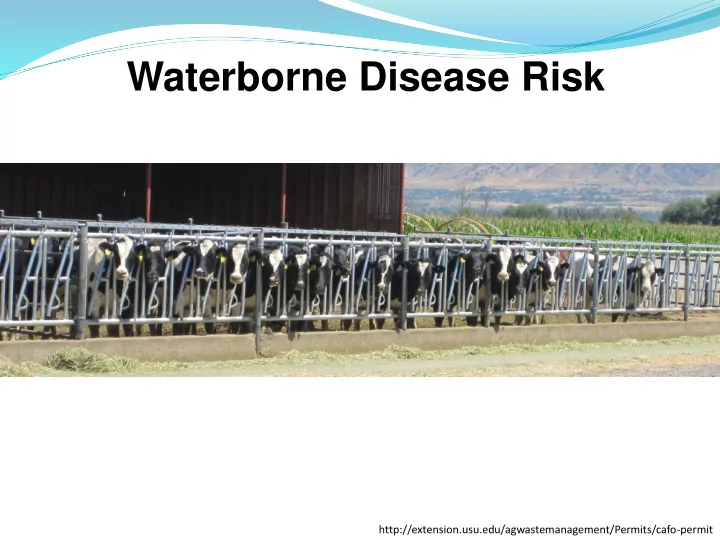 Waterborne Disease Risk

http://extension.usu.edu/agwastemanagement/Permits/cafo-permit